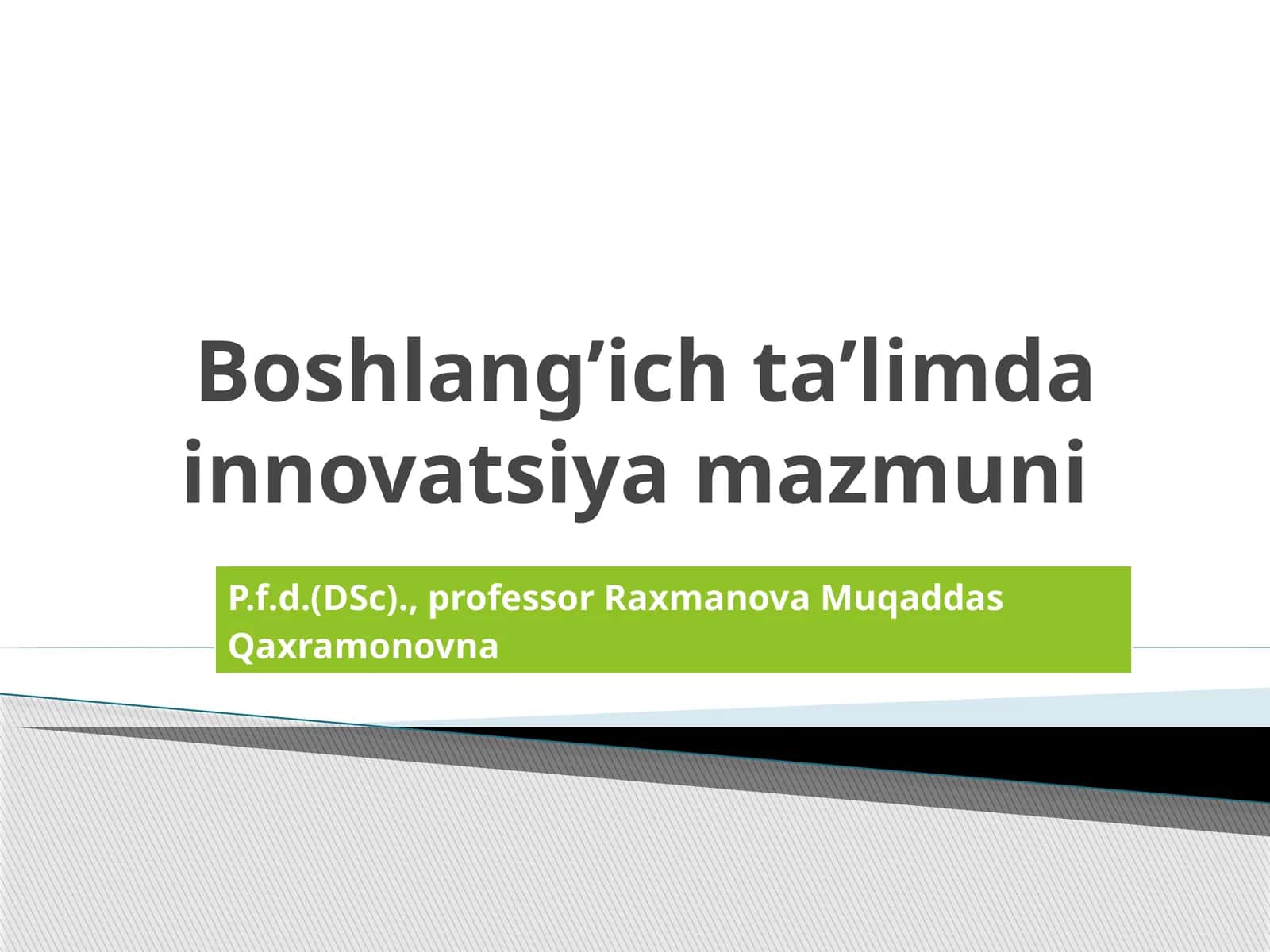 Boshlang’ich ta’limda innovatsiya mazmuni

P.f.d.(DSc)., professor Raxmanova Muqaddas Qaxramonovna